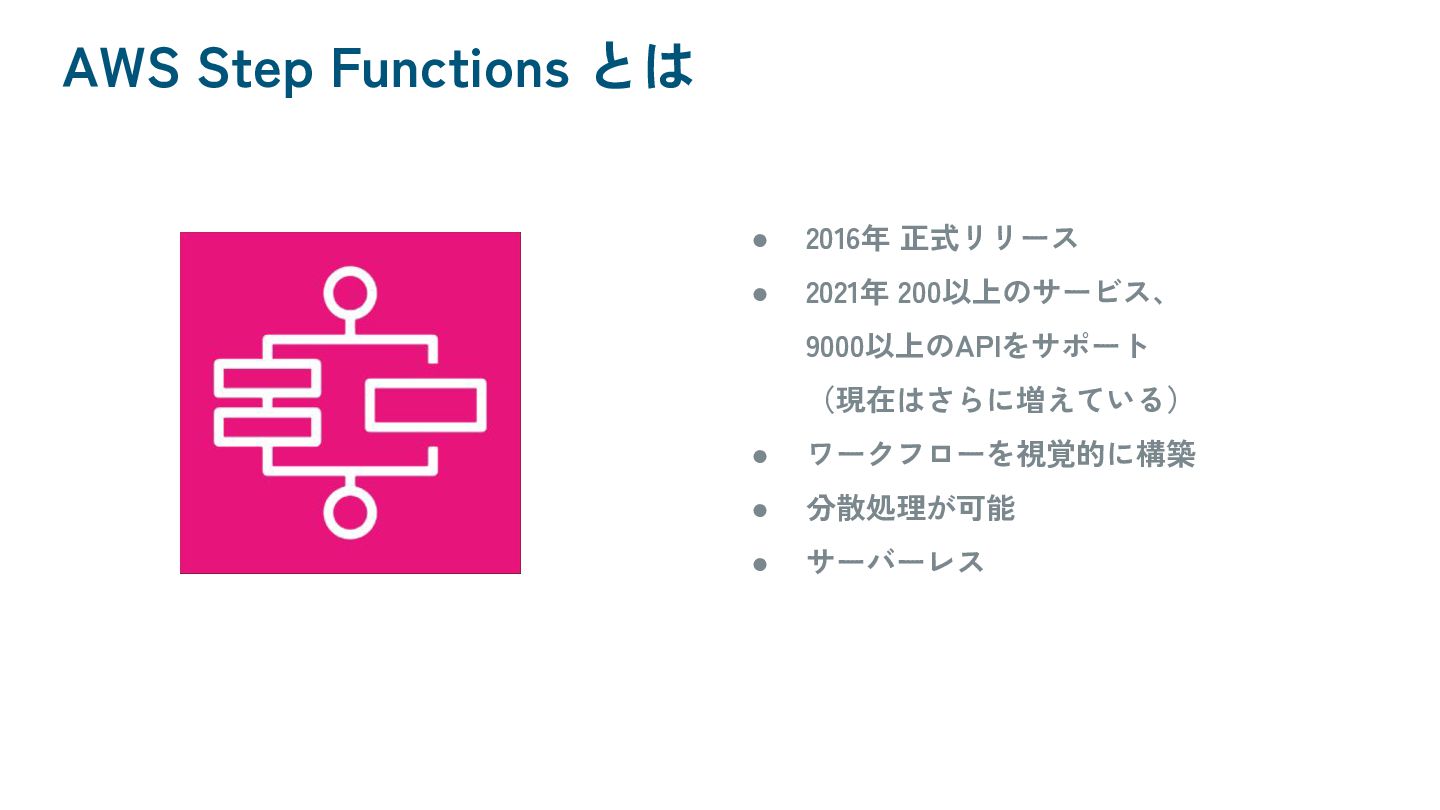 AWS Step Functions とは

● 2016年 正式リリース
● 2021年 200以上のサービス、9000以上のAPIをサポート（現在はさらに増えている）
● ワークフローを視覚的に構築
● 分散処理が可能
● サーバーレス